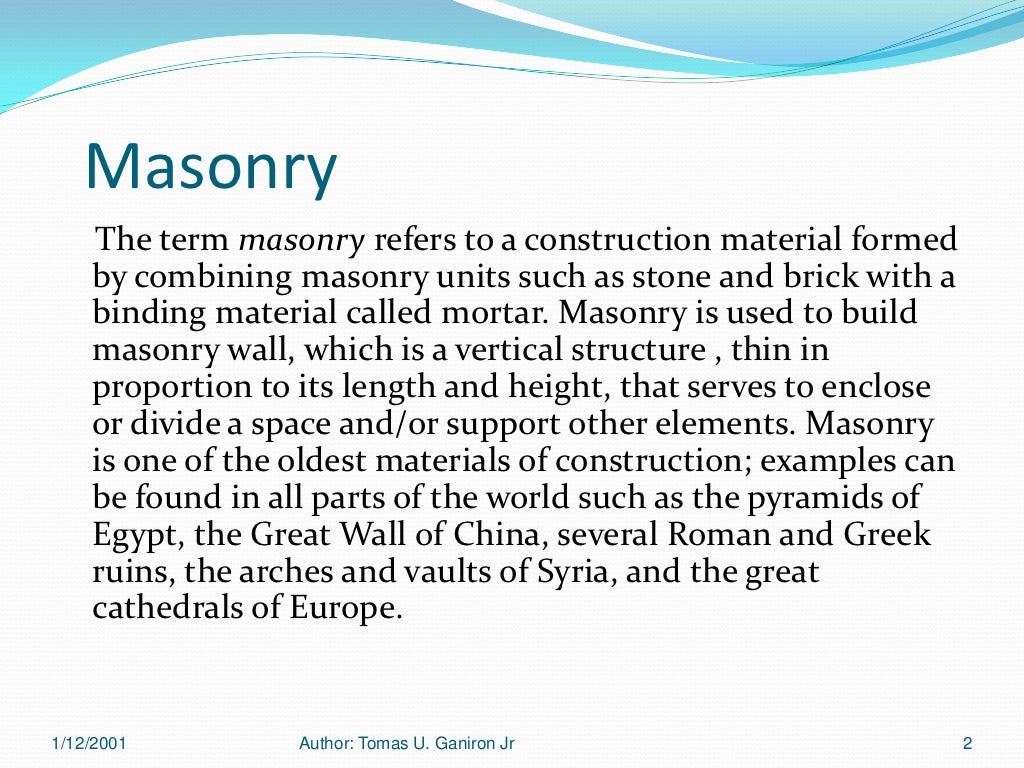 Masonry

The term masonry refers to a construction material formed by combining masonry units such as stone and brick with a binding material called mortar. Masonry is used to build masonry wall, which is a vertical structure , thin in proportion to its length and height, that serves to enclose or divide a space and/or support other elements. Masonry is one of the oldest materials of construction; examples can be found in all parts of the world such as the pyramids of Egypt, the Great Wall of China, several Roman and Greek ruins, the arches and vaults of Syria, and the great cathedrals of Europe.

1/12/2001

Author: Tomas U. Ganiron Jr

2